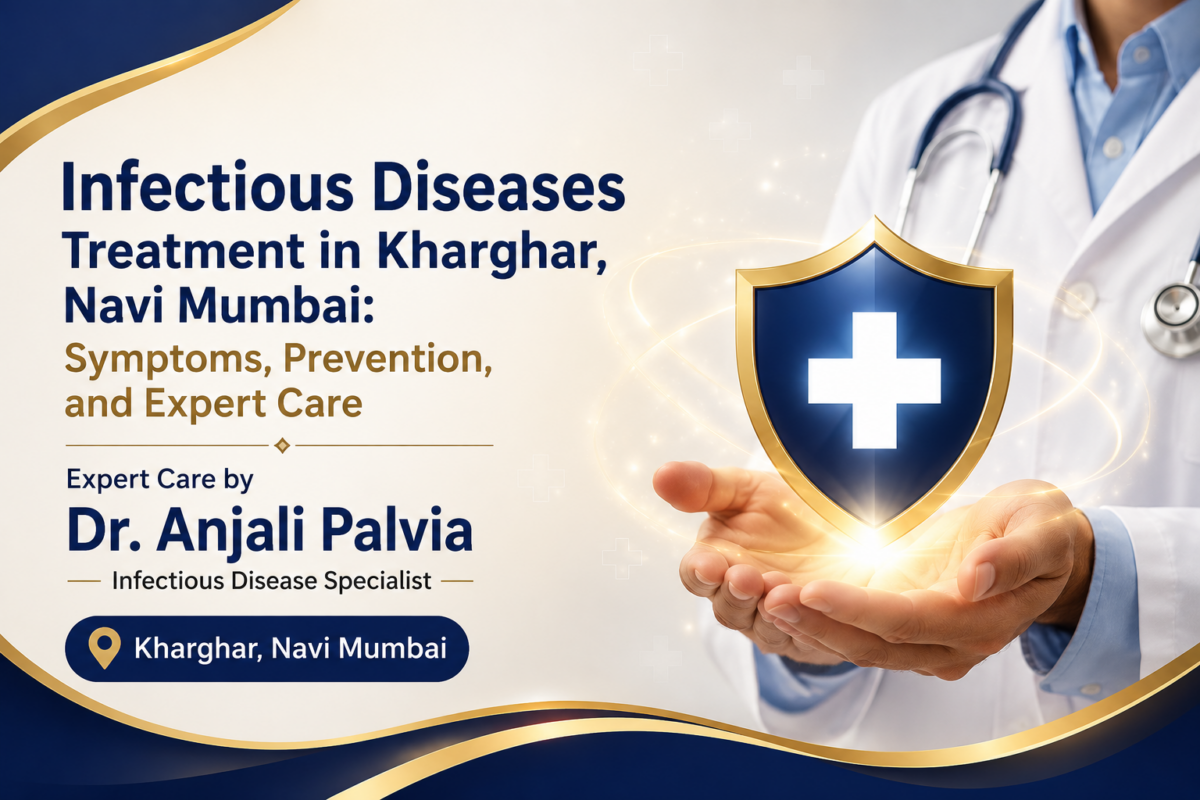 Infectious Diseases Treatment in Kharghar, Navi Mumbai: Symptoms, Prevention, and Expert Care

Expert Care by
Dr. Anjali Palvia
Infectious Disease Specialist

Kharghar, Navi Mumbai